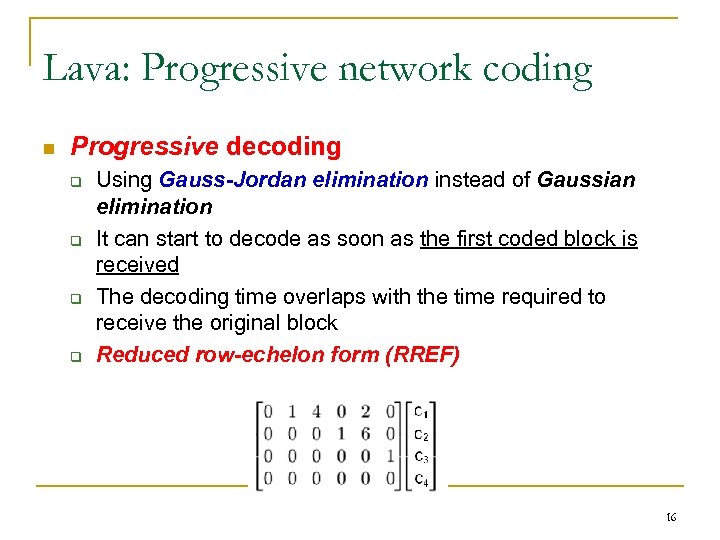 Lava: Progressive network coding

Progressive decoding

Using Gauss-Jordan elimination instead of Gaussian elimination

It can start to decode as soon as the first coded block is received

The decoding time overlaps with the time required to receive the original block

Reduced row-echelon form (RREF)

$\begin{bmatrix} 0 & 1 & 4 & 0 & 2 & 0 \\ 0 & 0 & 0 & 1 & 6 & 0 \\ 0 & 0 & 0 & 0 & 0 & 1 \\ 0 & 0 & 0 & 0 & 0 & 0 \end{bmatrix} \begin{bmatrix} c_1 \\ c_2 \\ c_3 \\ c_4 \end{bmatrix}$

16